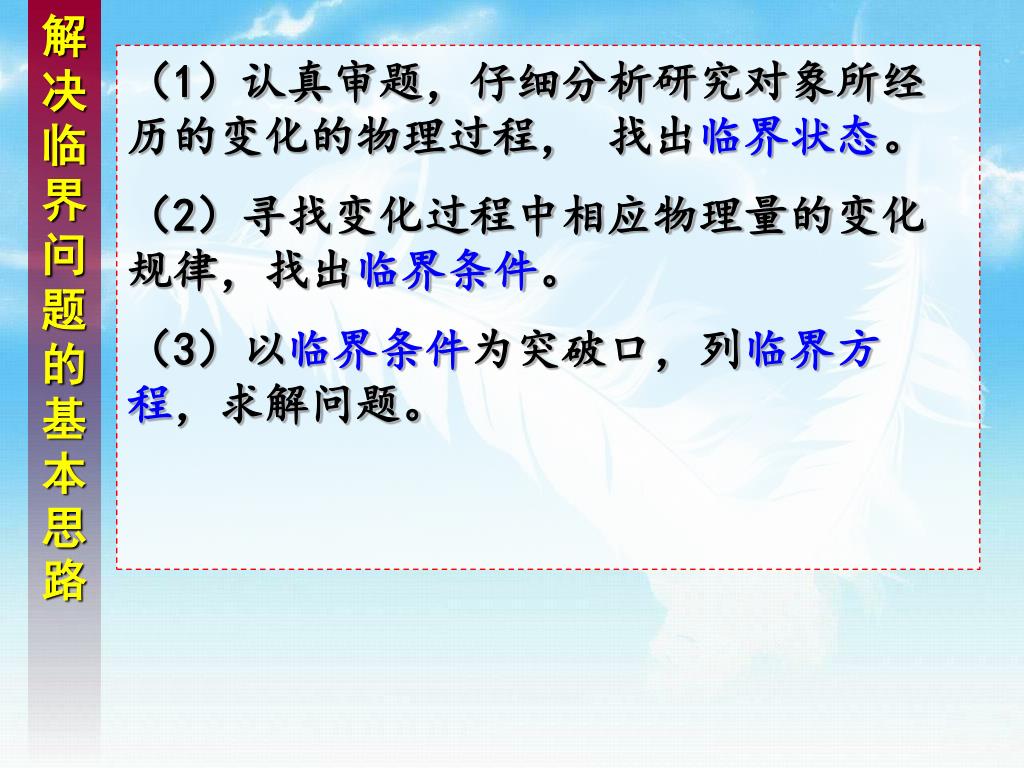 解决临界问题的基本思路

（1）认真审题，仔细分析研究对象所经历的变化的物理过程， 找出临界状态。

（2）寻找变化过程中相应物理量的变化规律，找出临界条件。

（3）以临界条件为突破口，列临界方程，求解问题。